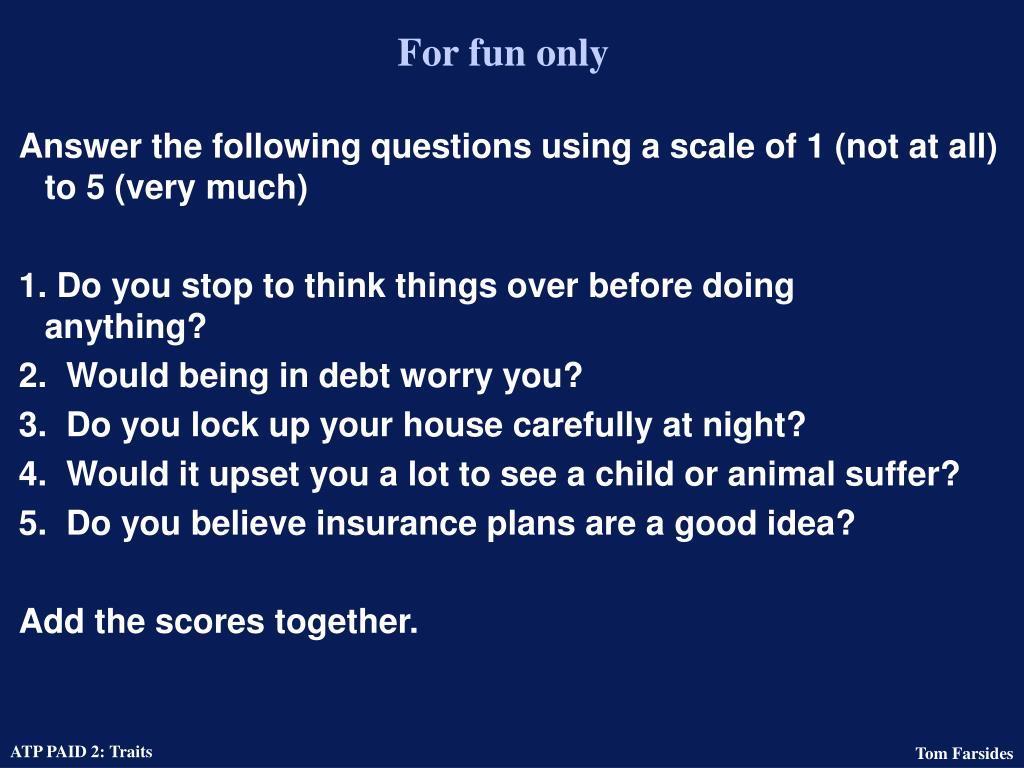 For fun only

Answer the following questions using a scale of 1 (not at all) to 5 (very much)

1. Do you stop to think things over before doing anything?
2. Would being in debt worry you?
3. Do you lock up your house carefully at night?
4. Would it upset you a lot to see a child or animal suffer?
5. Do you believe insurance plans are a good idea?

Add the scores together.

ATP PAID 2: Traits

Tom Farsides